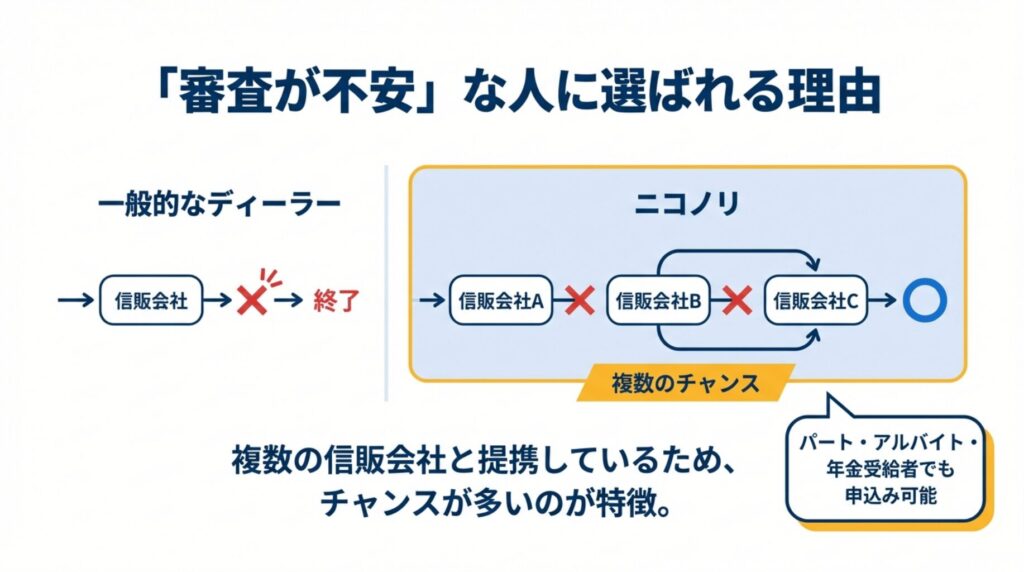 「審査が不安」な人に選ばれる理由

一般的なディーラー

信販会社

終了

ニコノリ

信販会社A

信販会社B

信販会社C

複数のチャンス

複数の信販会社と提携しているため、チャンスが多いのが特徴。

パート・アルバイト・年金受給者でも申込み可能